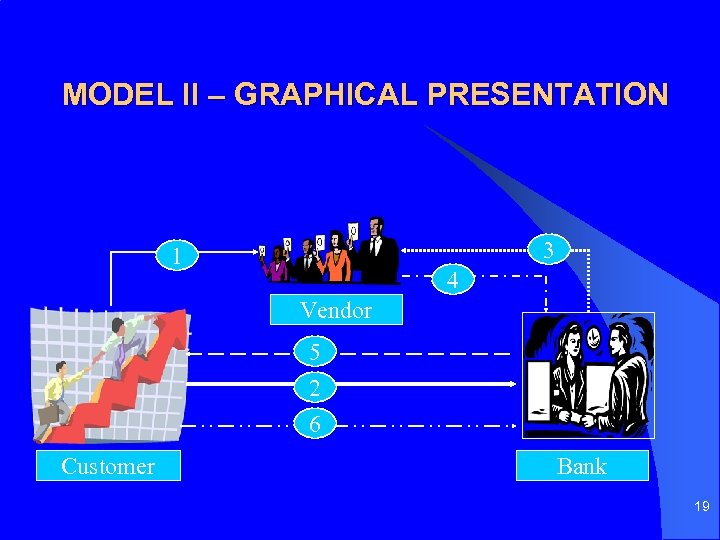 MODEL II – GRAPHICAL PRESENTATION

1

3

4

Vendor

5

2

6

Customer

Bank

19